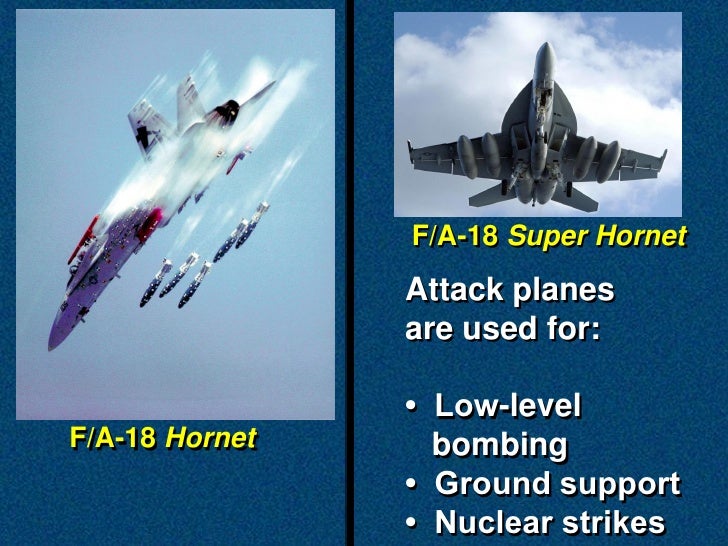 F/A-18 Hornet

F/A-18 Super Hornet

Attack planes are used for:

• Low-level bombing
• Ground support
• Nuclear strikes